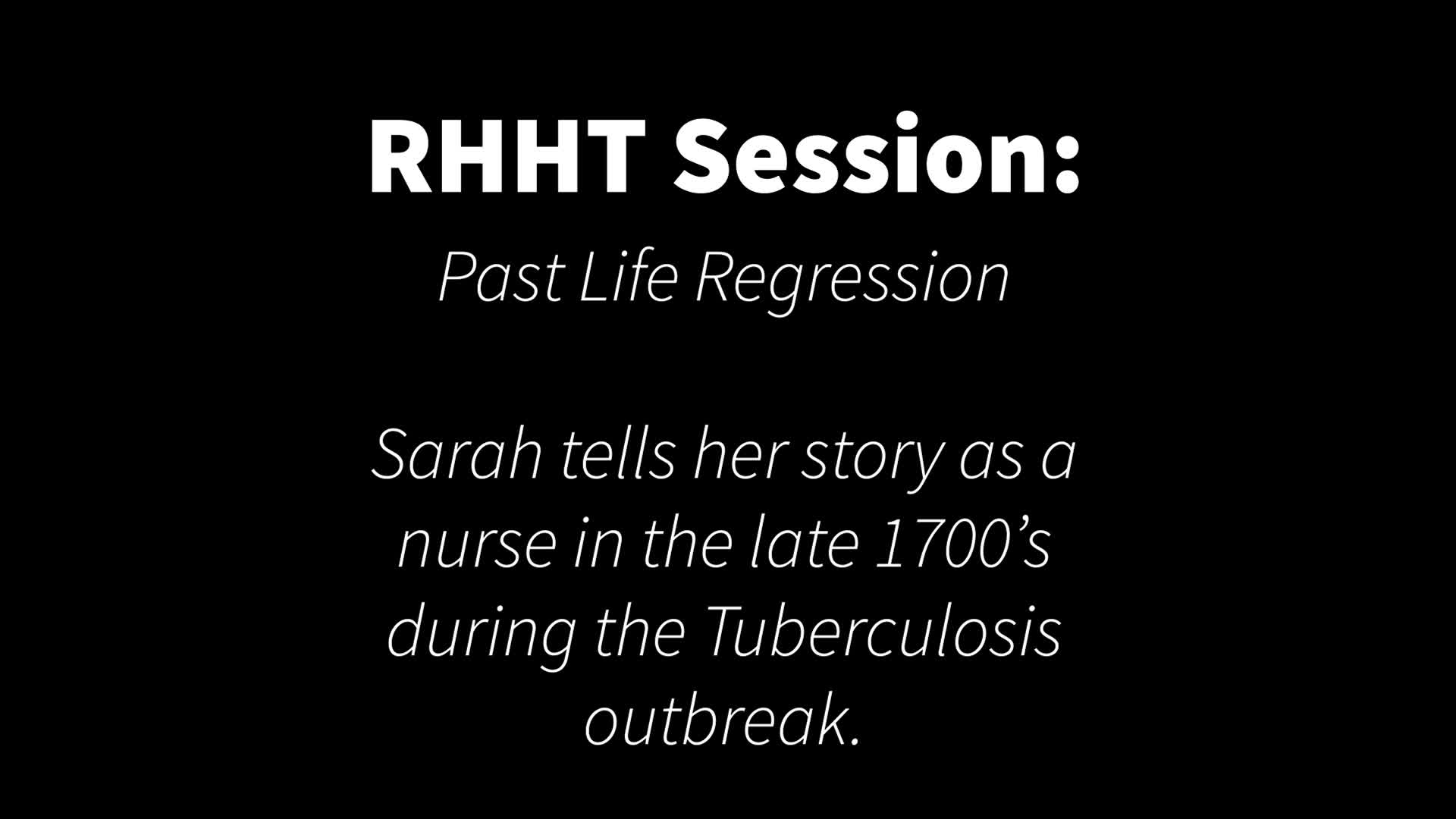 RHHT Session:

Past Life Regression

Sarah tells her story as a nurse in the late 1700’s during the Tuberculosis outbreak.